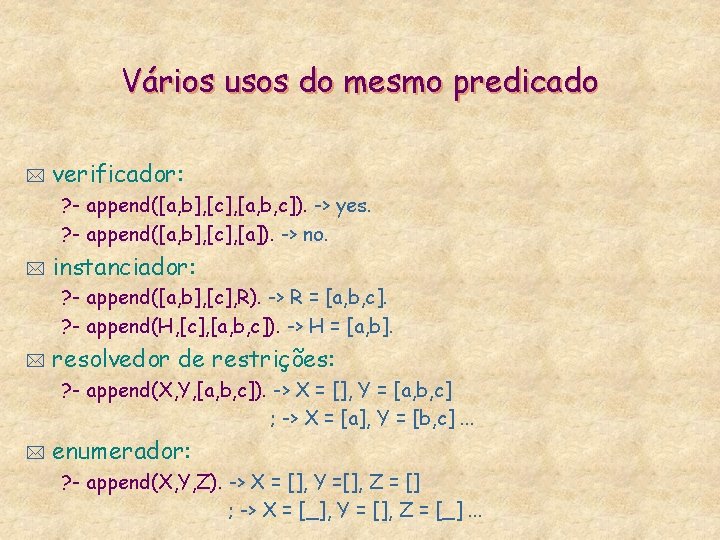 Vários usos do mesmo predicado

verificador:

?- append([a,b],[c],[a,b,c]). -> yes.

?- append([a,b],[c],[a]). -> no.

instanciador:

?- append([a,b],[c],R). -> R = [a,b,c].

?- append(H,[c],[a,b,c]). -> H = [a,b].

resolvedor de restrições:

?- append(X,Y,[a,b,c]). -> X = [], Y = [a,b,c]

; -> X = [a], Y = [b,c] ...

enumerador:

?- append(X,Y,Z). -> X = [], Y =[], Z = []

; -> X = [_], Y = [], Z = [_] ...